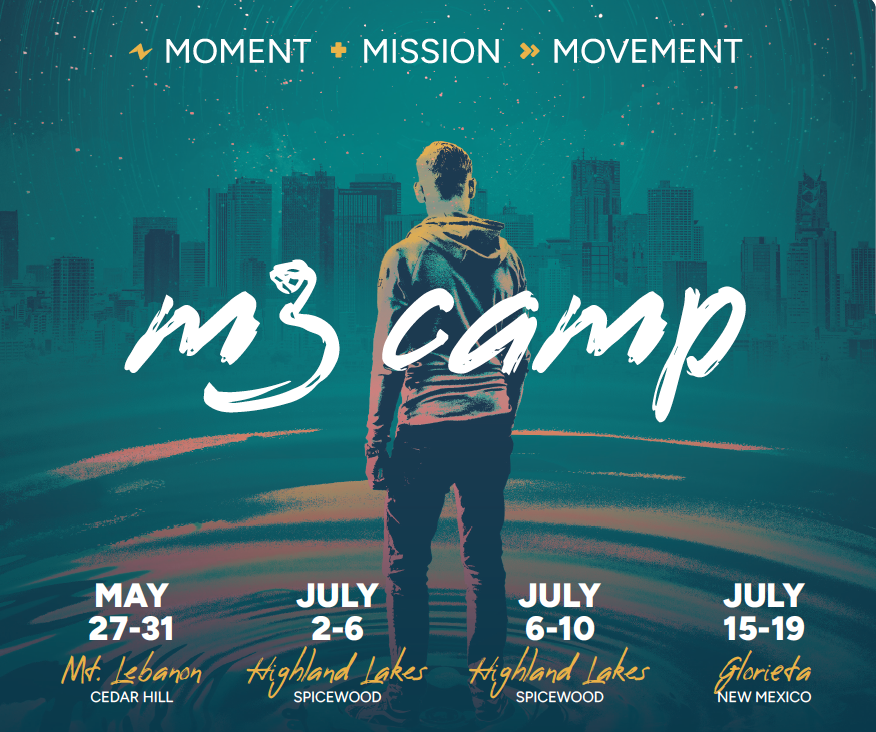 MOMENT + MISSION » MOVEMENT

m3 camp

MAY 27-31
Mt. Lebanon
CEDAR HILL

JULY 2-6
Highland Lakes
SPICEWOOD

JULY 6-10
Highland Lakes
SPICEWOOD

JULY 15-19
Glorieta
NEW MEXICO